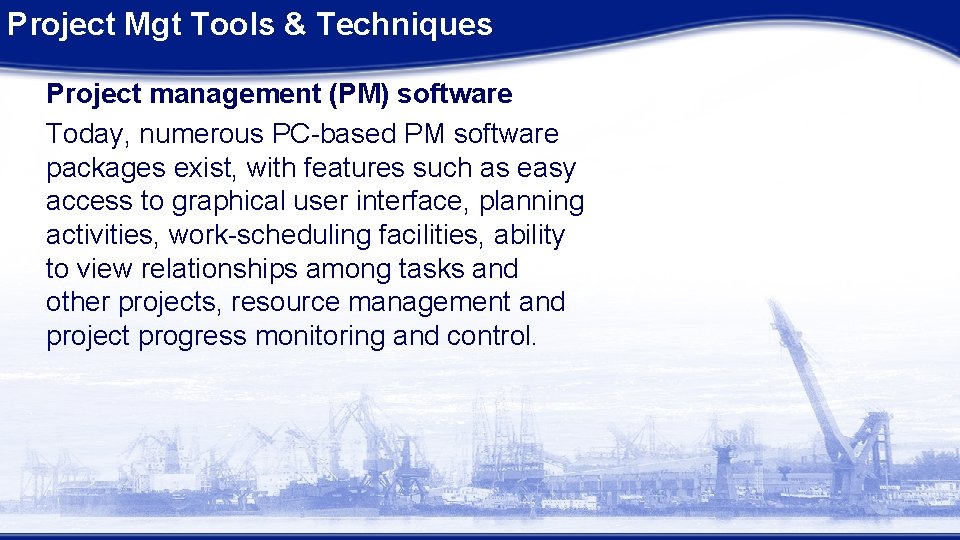 Project Mgt Tools & Techniques

Project management (PM) software

Today, numerous PC-based PM software packages exist, with features such as easy access to graphical user interface, planning activities, work-scheduling facilities, ability to view relationships among tasks and other projects, resource management and project progress monitoring and control.